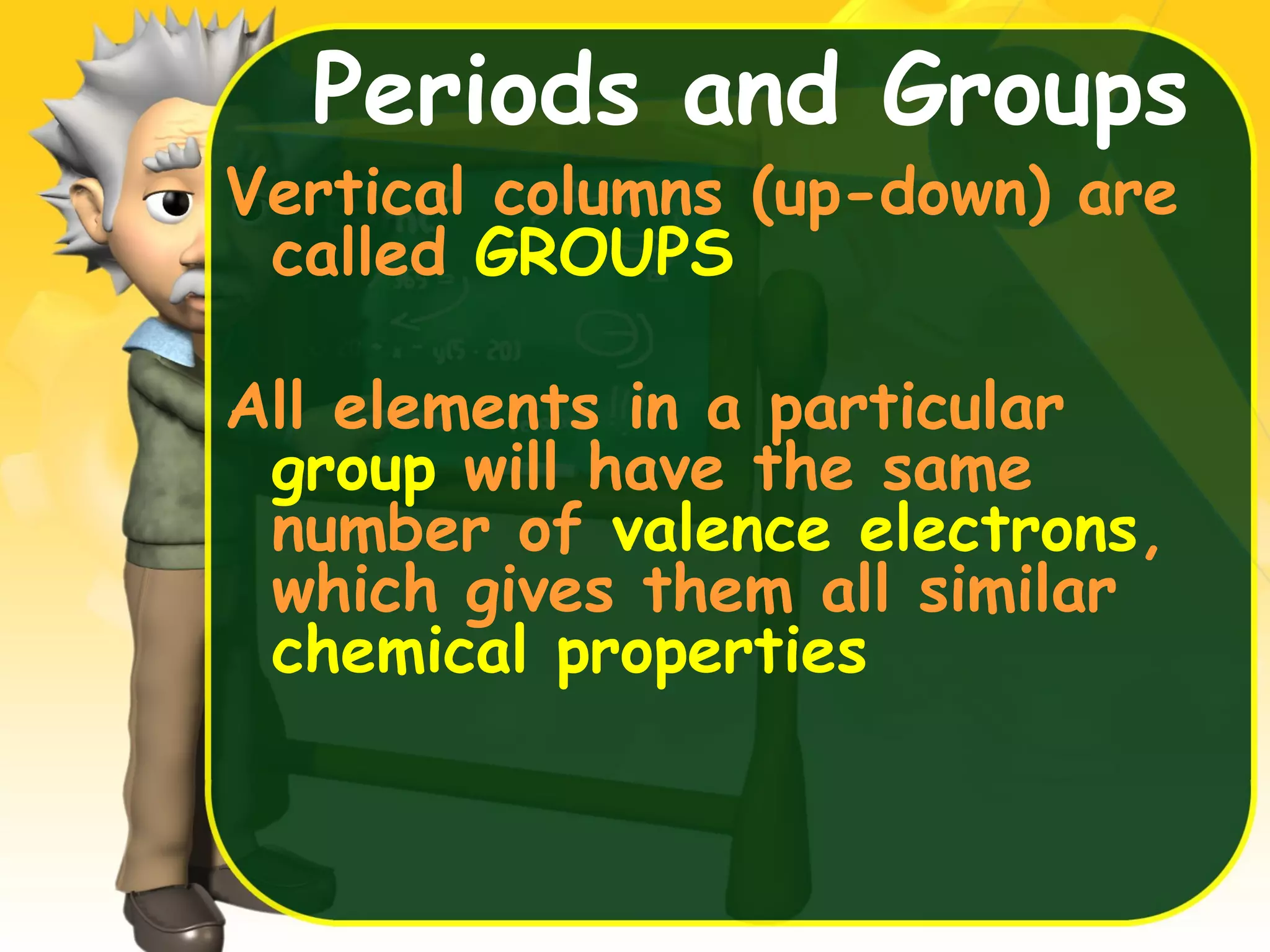 Periods and Groups

Vertical columns (up-down) are called GROUPS

All elements in a particular group will have the same number of valence electrons, which gives them all similar chemical properties